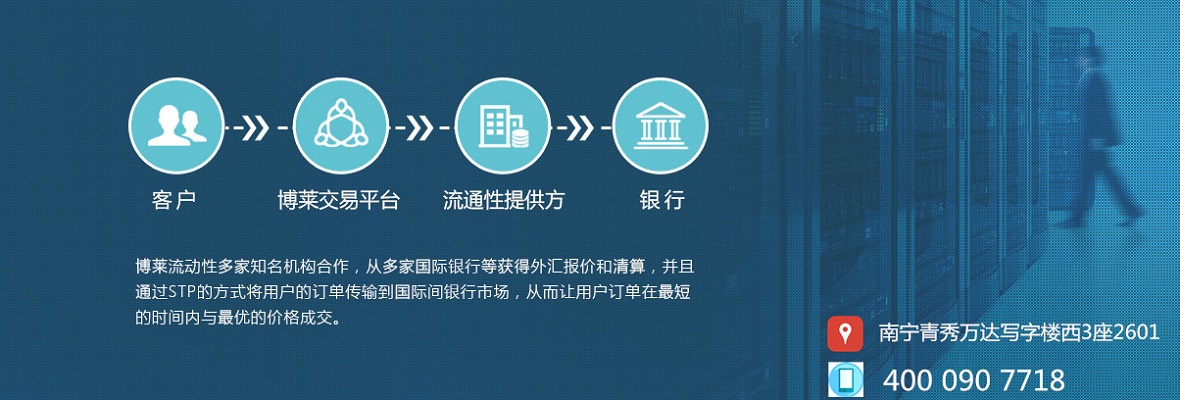 客户

博莱交易平台

流通性提供方

银行

博莱流动性多家知名机构合作，从多家国际银行等获得外汇报价和清算，并且通过STP的方式将用户的订单传输到国际间银行市场，从而让用户订单在最短的时间内与最优的价格成交。

南宁青秀万达写字楼西3座2601

400 090 7718